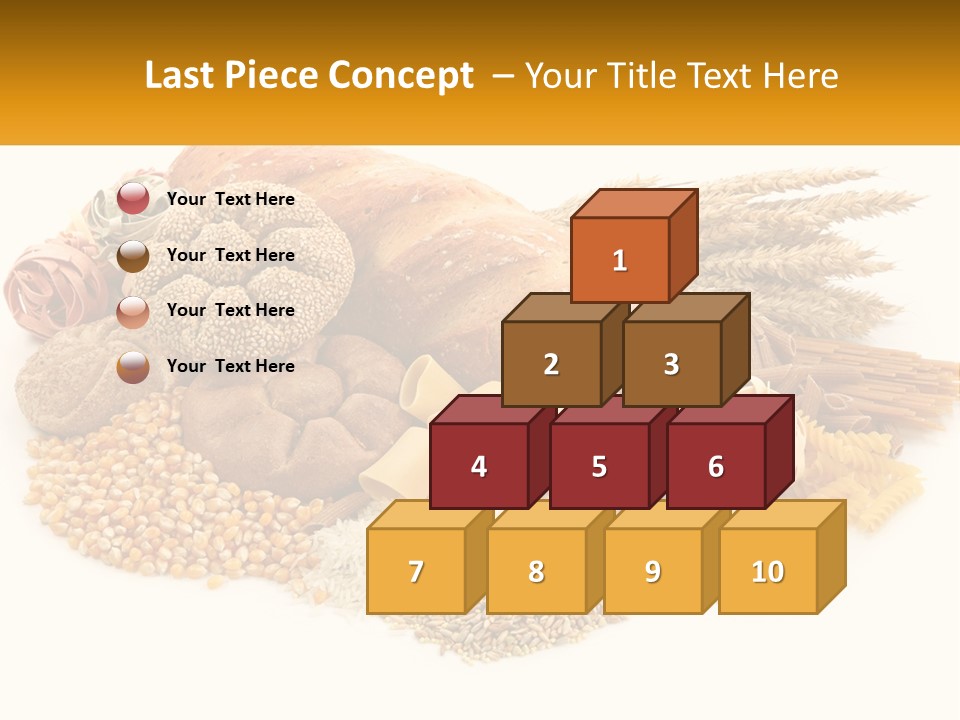 Last Piece Concept – Your Title Text Here

Your Text Here

Your Text Here

Your Text Here

Your Text Here

1

2

3

4

5

6

7

8

9

10